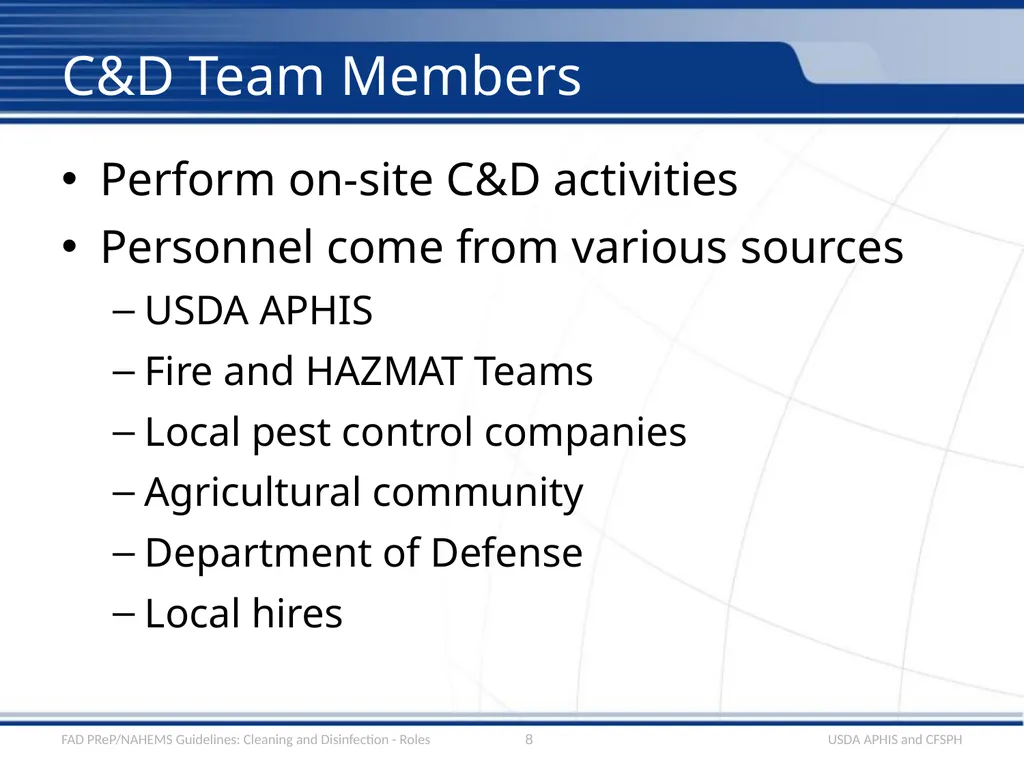 C&D Team Members

• Perform on-site C&D activities
• Personnel come from various sources
– USDA APHIS
– Fire and HAZMAT Teams
– Local pest control companies
– Agricultural community
– Department of Defense
– Local hires

FAD PReP/NAHEMS Guidelines: Cleaning and Disinfection - Roles 8 USDA APHIS and CFSPH